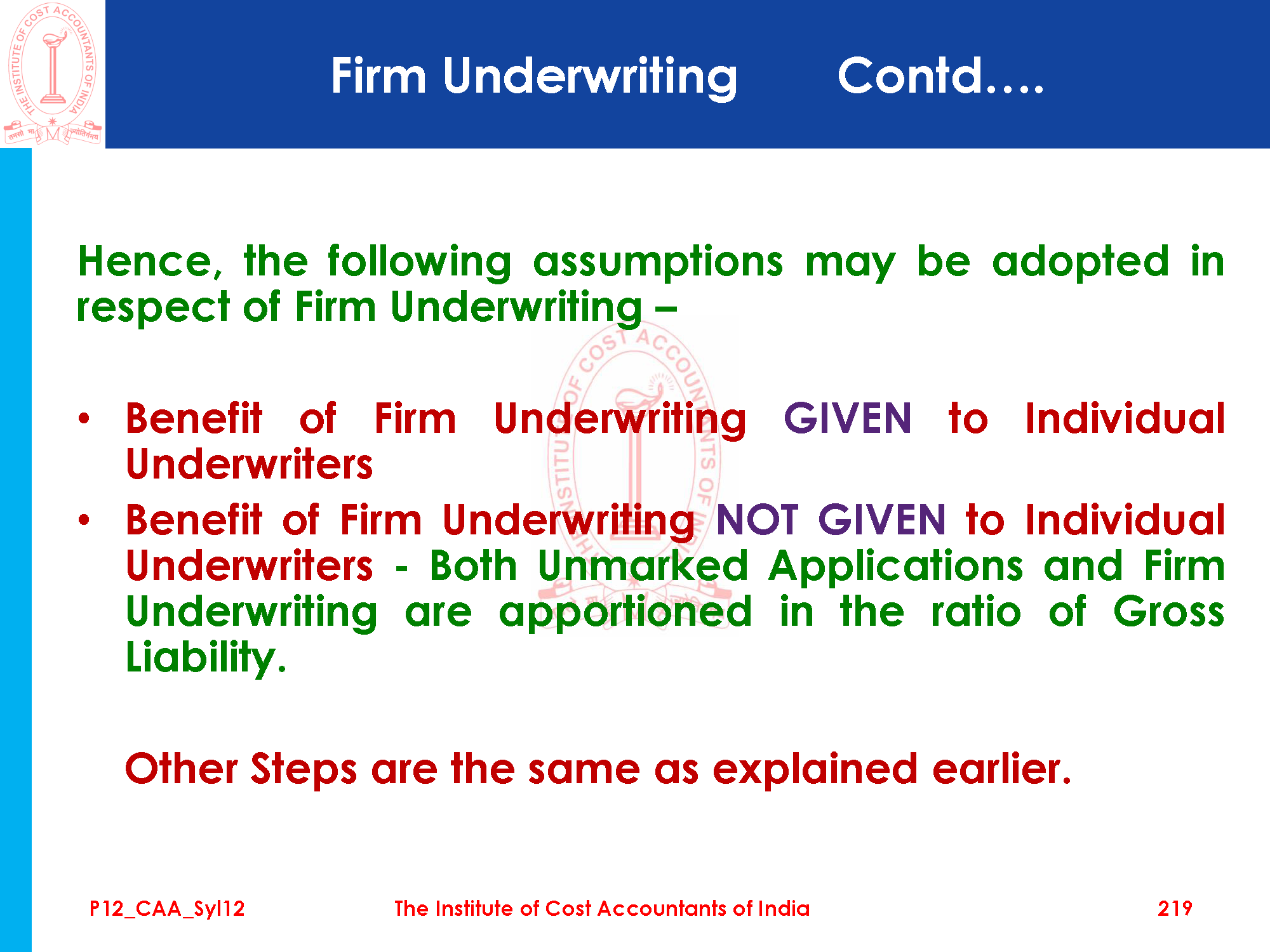 THE INSTITUTE OF COST ACCOUNTANTS OF INDIA
तमसो मा ज्योतिर्गमय

Firm Underwriting Contd….

Hence, the following assumptions may be adopted in respect of Firm Underwriting –

• Benefit of Firm Underwriting GIVEN to Individual Underwriters
• Benefit of Firm Underwriting NOT GIVEN to Individual Underwriters - Both Unmarked Applications and Firm Underwriting are apportioned in the ratio of Gross Liability.

Other Steps are the same as explained earlier.

P12_CAA_Syl12 The Institute of Cost Accountants of India 219